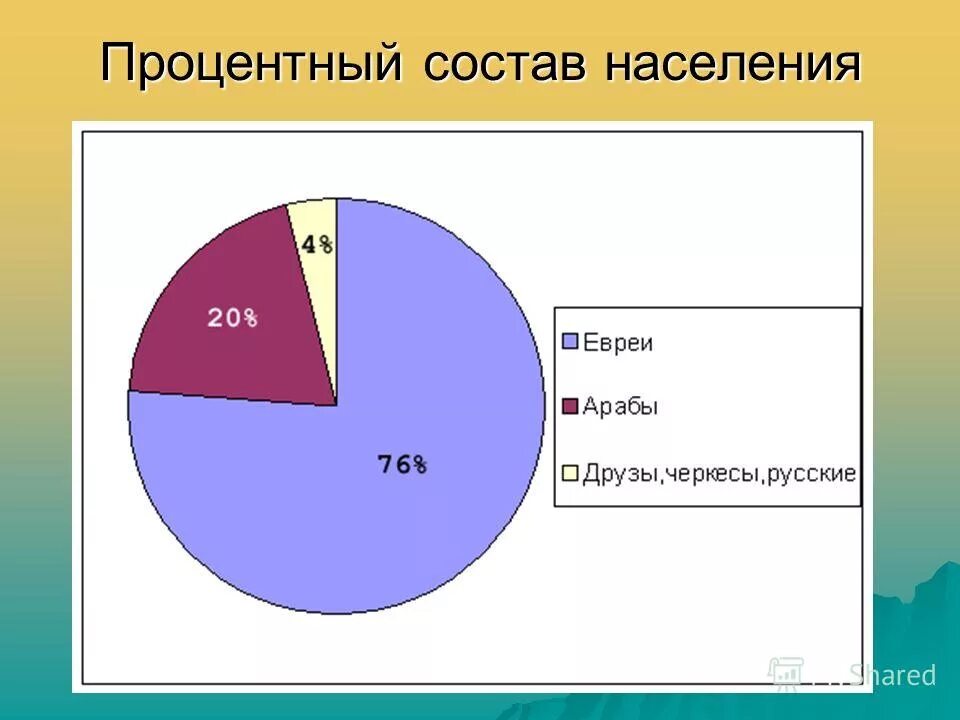 Процентный состав населения

4%

20%

76%

Евреи

Арабы

Друзы,черкесы,русские

Shared